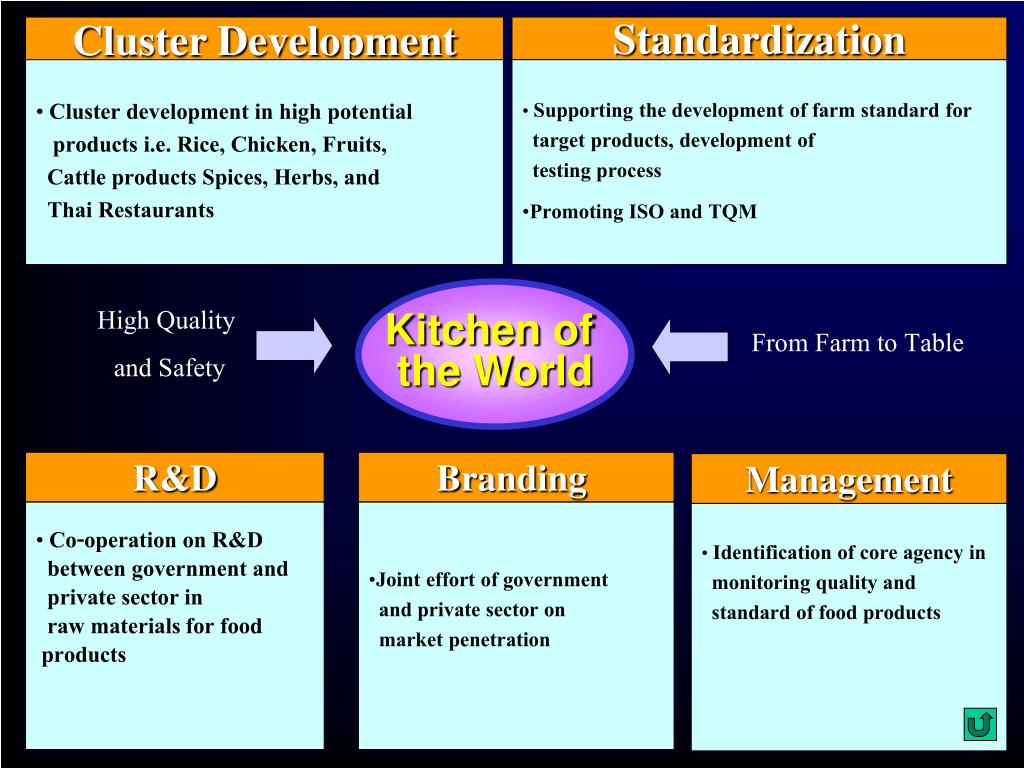 Cluster Development

• Cluster development in high potential products i.e. Rice, Chicken, Fruits, Cattle products Spices, Herbs, and Thai Restaurants

Standardization

• Supporting the development of farm standard for target products, development of testing process

•Promoting ISO and TQM

High Quality and Safety

Kitchen of the World

From Farm to Table

R&D

• Co-operation on R&D between government and private sector in raw materials for food products

Branding

•Joint effort of government and private sector on market penetration

Management

• Identification of core agency in monitoring quality and standard of food products